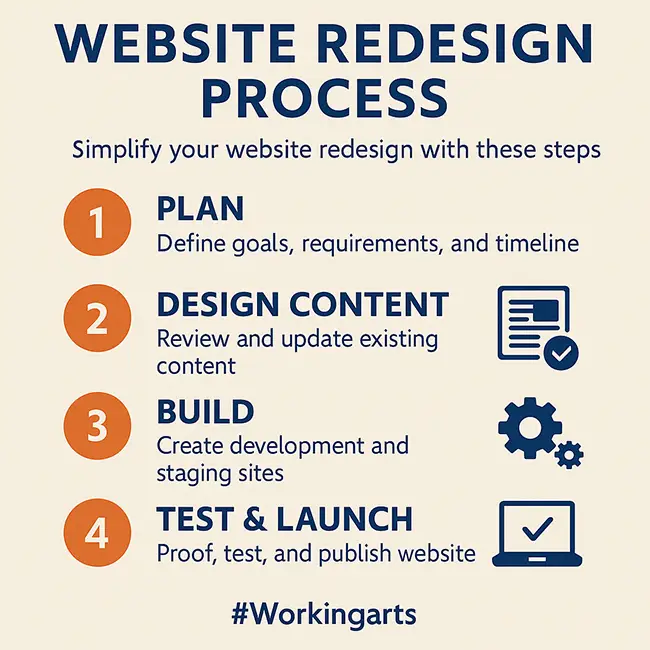 WEBSITE REDESIGN PROCESS

Simplify your website redesign with these steps

1 PLAN
Define goals, requirements, and timeline

2 DESIGN CONTENT
Review and update existing content

3 BUILD
Create development and staging sites

4 TEST & LAUNCH
Proof, test, and publish website

#Workingarts